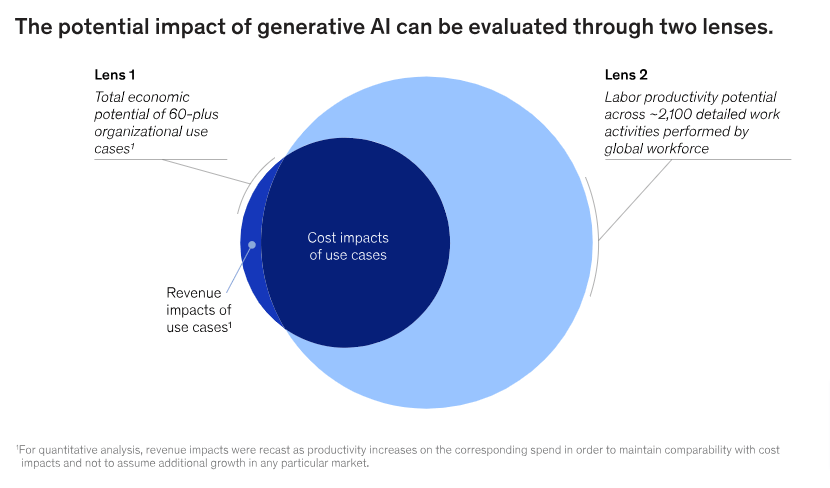 The potential impact of generative AI can be evaluated through two lenses.

Lens 1
Total economic potential of 60-plus organizational use cases¹

Lens 2
Labor productivity potential across ~2,100 detailed work activities performed by global workforce

Cost impacts of use cases

Revenue impacts of use cases¹

¹For quantitative analysis, revenue impacts were recast as productivity increases on the corresponding spend in order to maintain comparability with cost impacts and not to assume additional growth in any particular market.